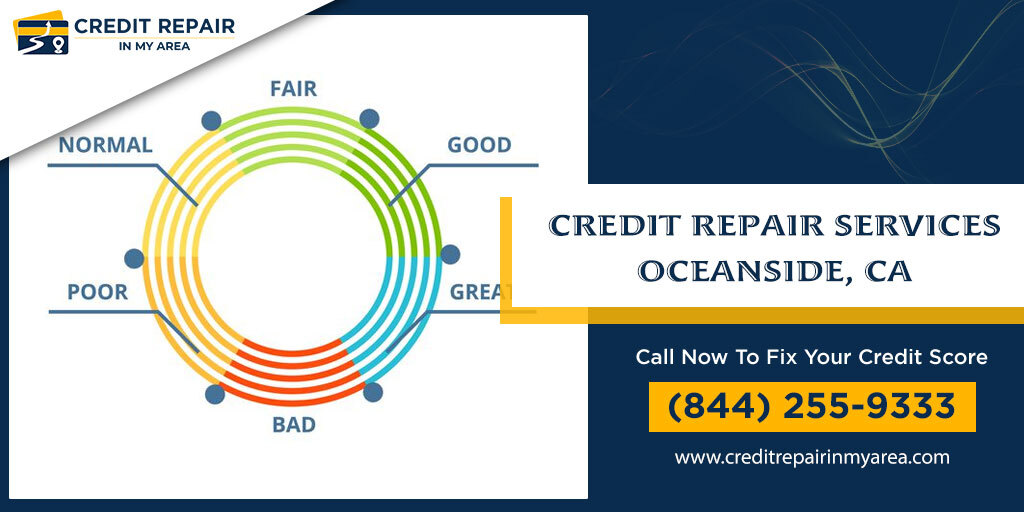 CREDIT REPAIR
IN MY AREA

FAIR
NORMAL
GOOD
POOR
GREAT
BAD

CREDIT REPAIR SERVICES
OCEANSIDE, CA

Call Now To Fix Your Credit Score
(844) 255-9333
www.creditrepairinmyarea.com